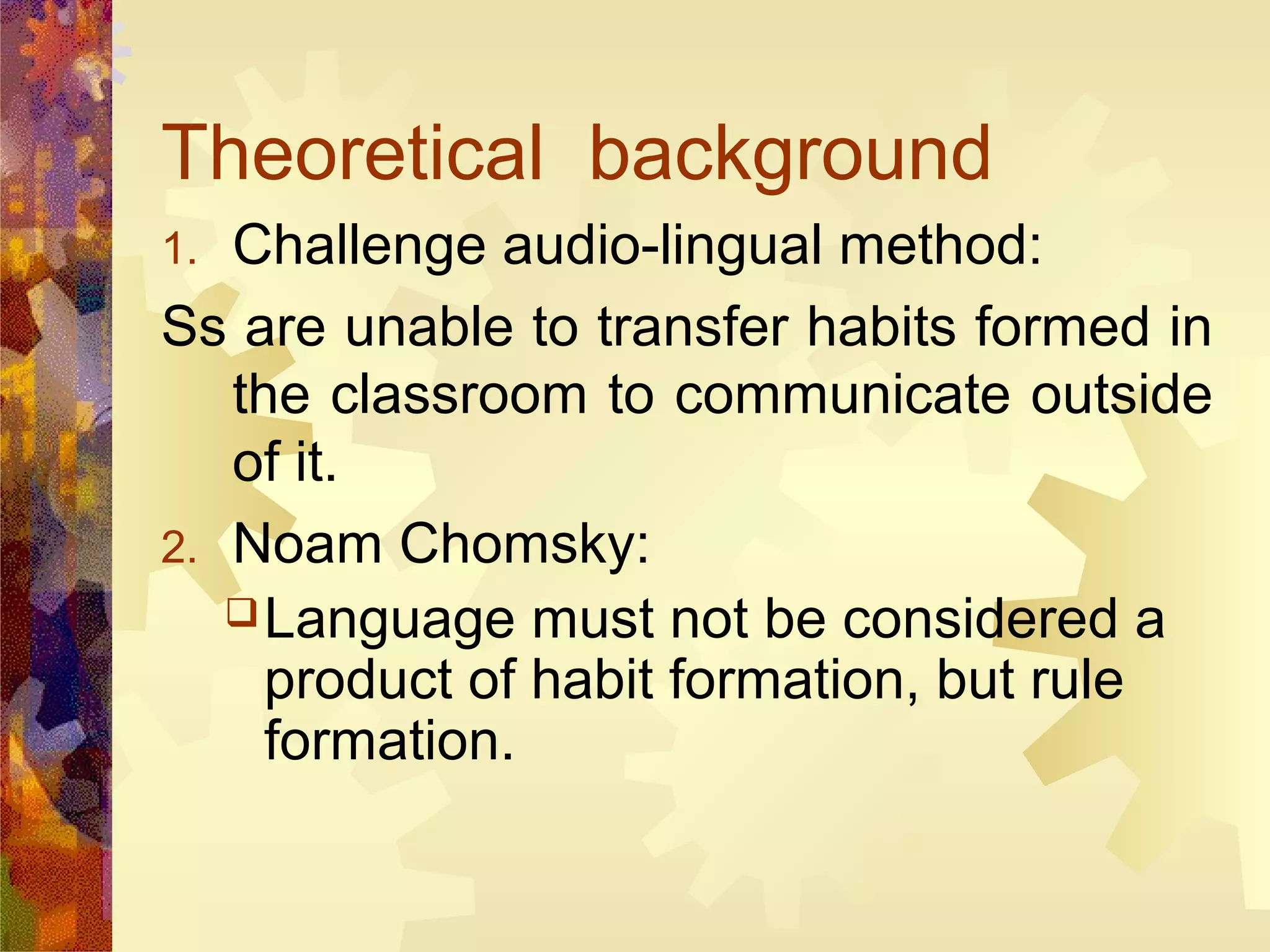 Theoretical background

1. Challenge audio-lingual method:

Ss are unable to transfer habits formed in the classroom to communicate outside of it.

2. Noam Chomsky:

❑ Language must not be considered a product of habit formation, but rule formation.